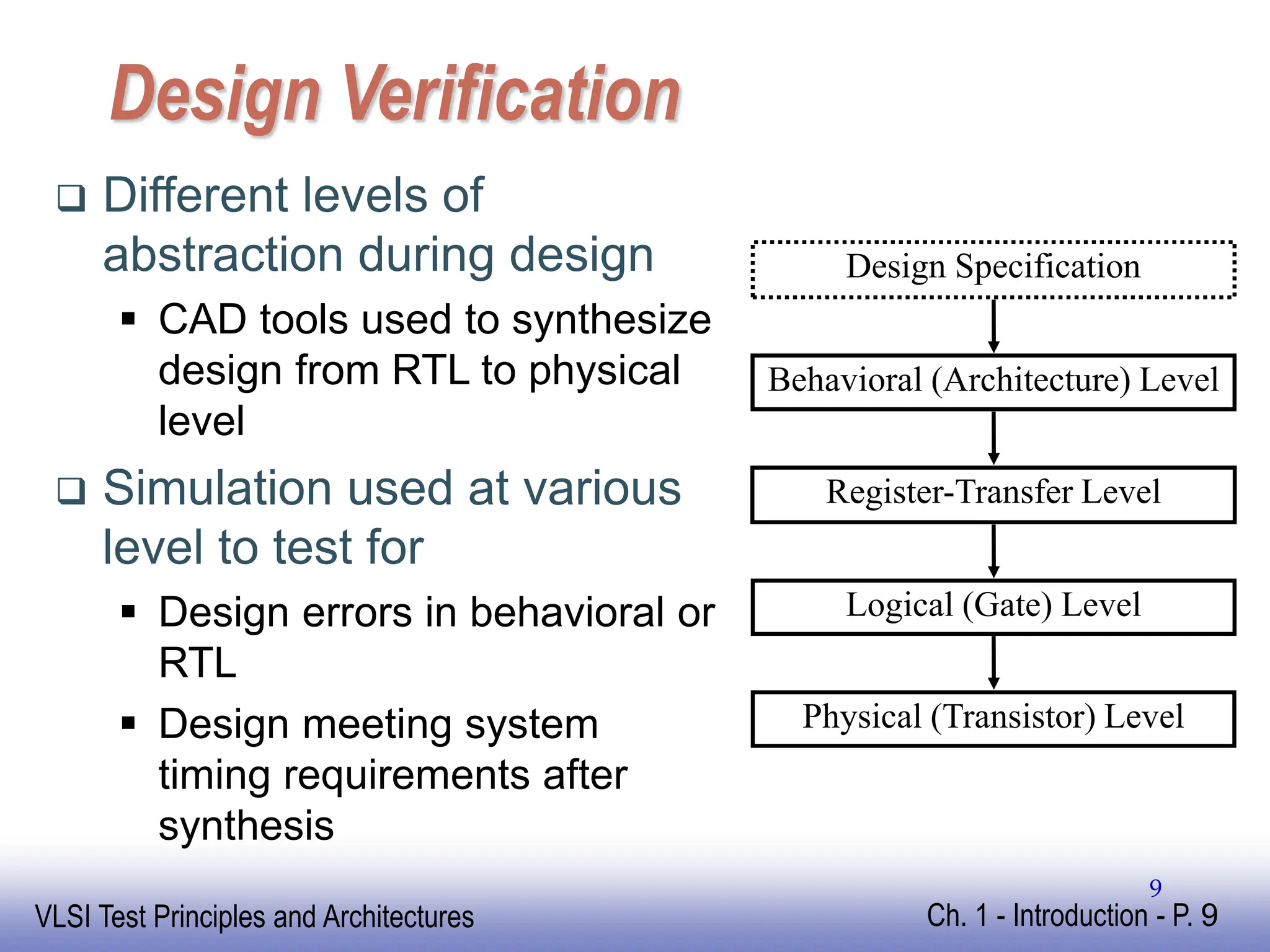 Design Verification

❑ Different levels of abstraction during design

▪ CAD tools used to synthesize design from RTL to physical level

❑ Simulation used at various level to test for

▪ Design errors in behavioral or RTL

▪ Design meeting system timing requirements after synthesis

Design Specification

Behavioral (Architecture) Level

Register-Transfer Level

Logical (Gate) Level

Physical (Transistor) Level

9

VLSI Test Principles and Architectures

Ch. 1 - Introduction - P. 9